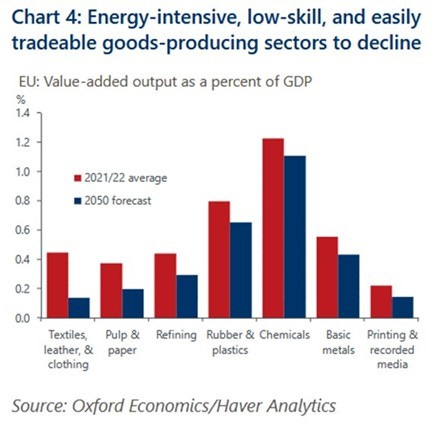 Chart 4: Energy-intensive, low-skill, and easily tradeable goods-producing sectors to decline

EU: Value-added output as a percent of GDP

%
1.4
1.2
1.0
0.8
0.6
0.4
0.2
0.0

2021/22 average
2050 forecast

Textiles, leather, & clothing
Pulp & paper
Refining
Rubber & plastics
Chemicals
Basic metals
Printing & recorded media

Source: Oxford Economics/Haver Analytics